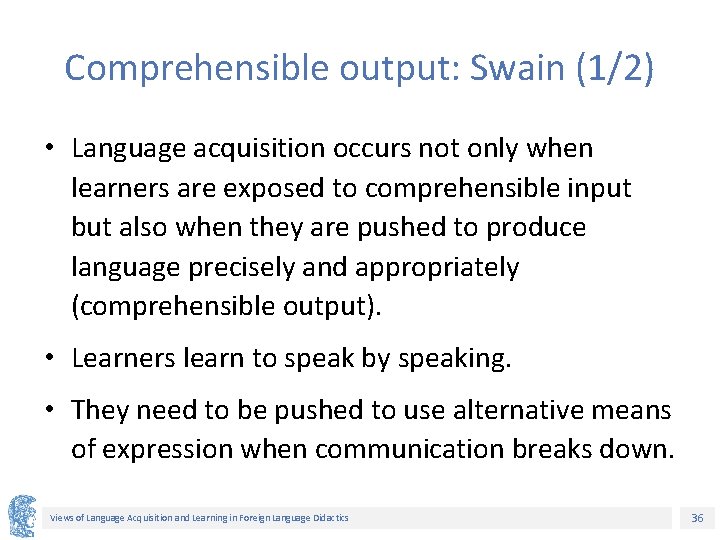 Comprehensible output: Swain (1/2)

• Language acquisition occurs not only when learners are exposed to comprehensible input but also when they are pushed to produce language precisely and appropriately (comprehensible output).

• Learners learn to speak by speaking.

• They need to be pushed to use alternative means of expression when communication breaks down.

Views of Language Acquisition and Learning in Foreign Language Didactics

36